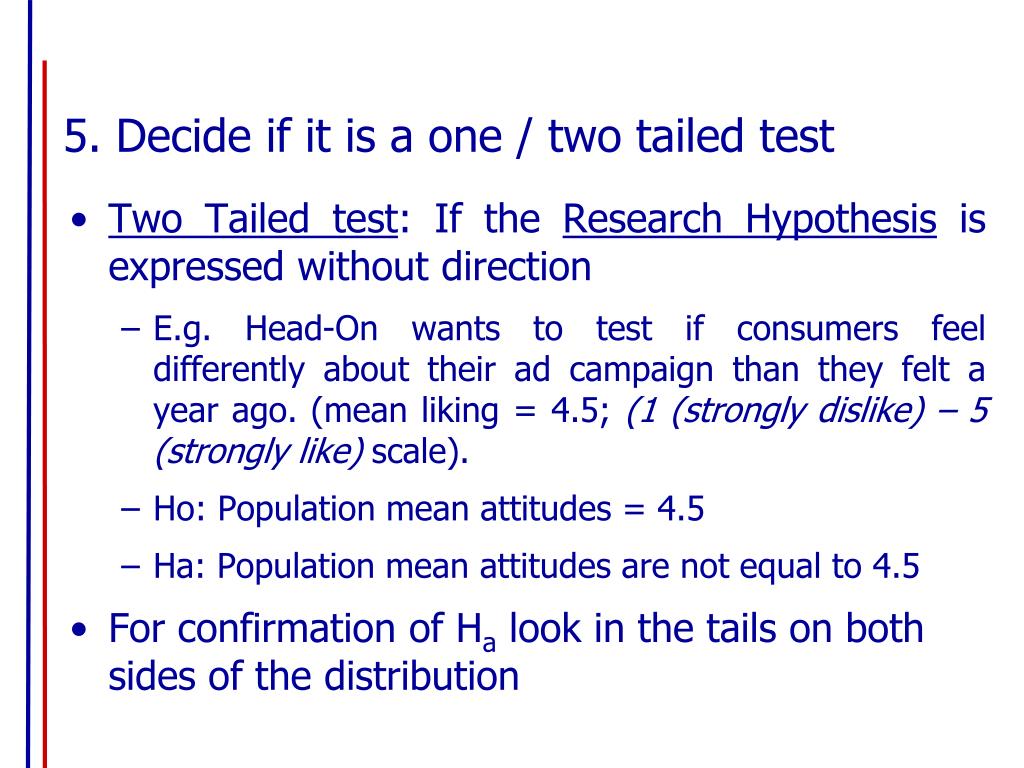 5. Decide if it is a one / two tailed test

• Two Tailed test: If the Research Hypothesis is expressed without direction

– E.g. Head-On wants to test if consumers feel differently about their ad campaign than they felt a year ago. (mean liking = 4.5; (1 (strongly dislike) – 5 (strongly like) scale).

– Ho: Population mean attitudes = 4.5

– Ha: Population mean attitudes are not equal to 4.5

• For confirmation of $H_a$ look in the tails on both sides of the distribution